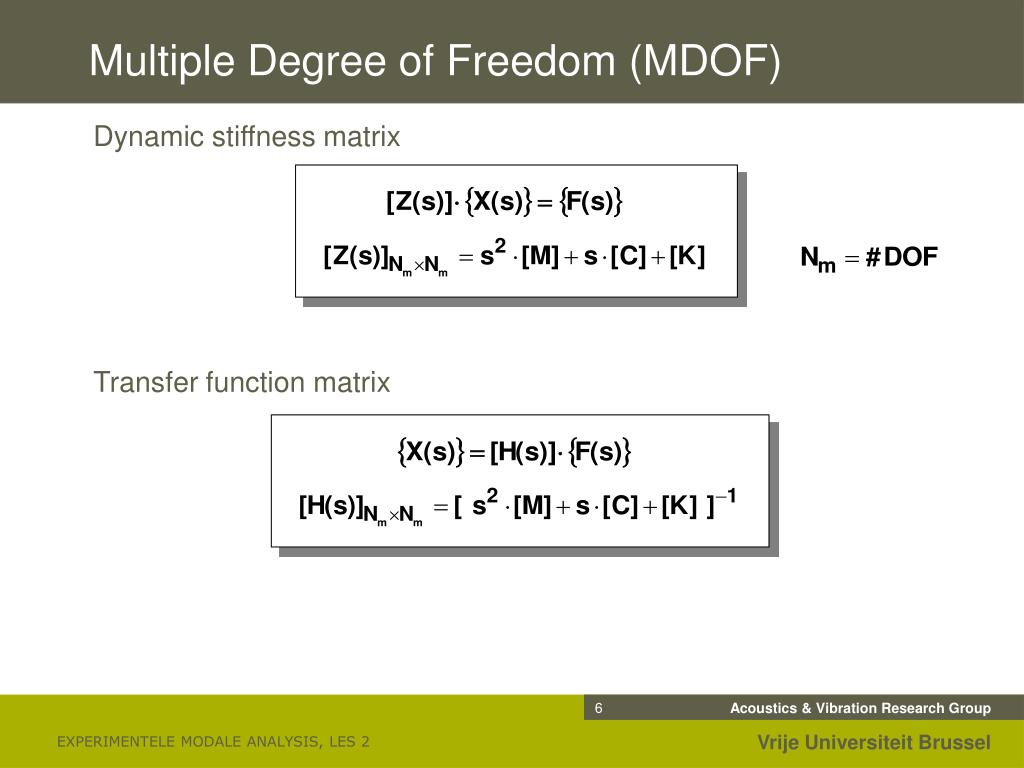 Multiple Degree of Freedom (MDOF)

Dynamic stiffness matrix

$[Z(s)] \cdot \{X(s)\} = \{F(s)\}$

$[Z(s)]_{N_m \times N_m} = s^2 \cdot [M] + s \cdot [C] + [K]$

$N_m = \# DOF$

Transfer function matrix

$\{X(s)\} = [H(s)] \cdot \{F(s)\}$

$[H(s)]_{N_m \times N_m} = [\ s^2 \cdot [M] + s \cdot [C] + [K]\ ]^{-1}$

6

Acoustics & Vibration Research Group

EXPERIMENTELE MODALE ANALYSIS, LES 2

Vrije Universiteit Brussel